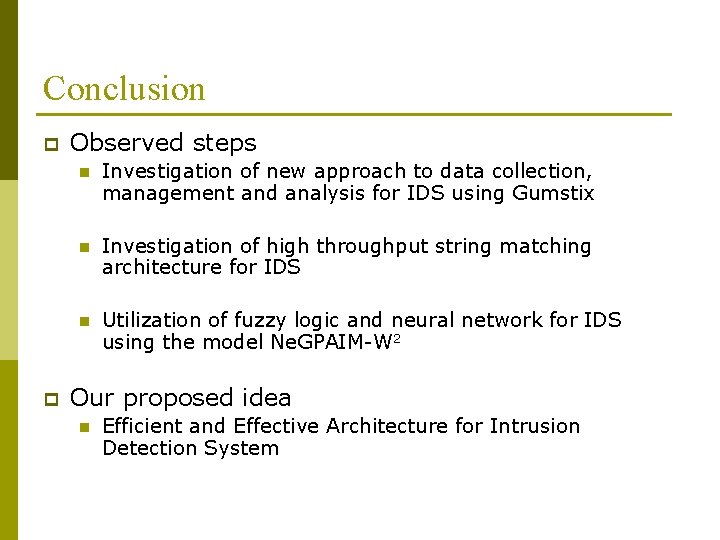 Conclusion

Observed steps

Investigation of new approach to data collection, management and analysis for IDS using Gumstix

Investigation of high throughput string matching architecture for IDS

Utilization of fuzzy logic and neural network for IDS using the model NeGPAIM-W$^2$

Our proposed idea

Efficient and Effective Architecture for Intrusion Detection System